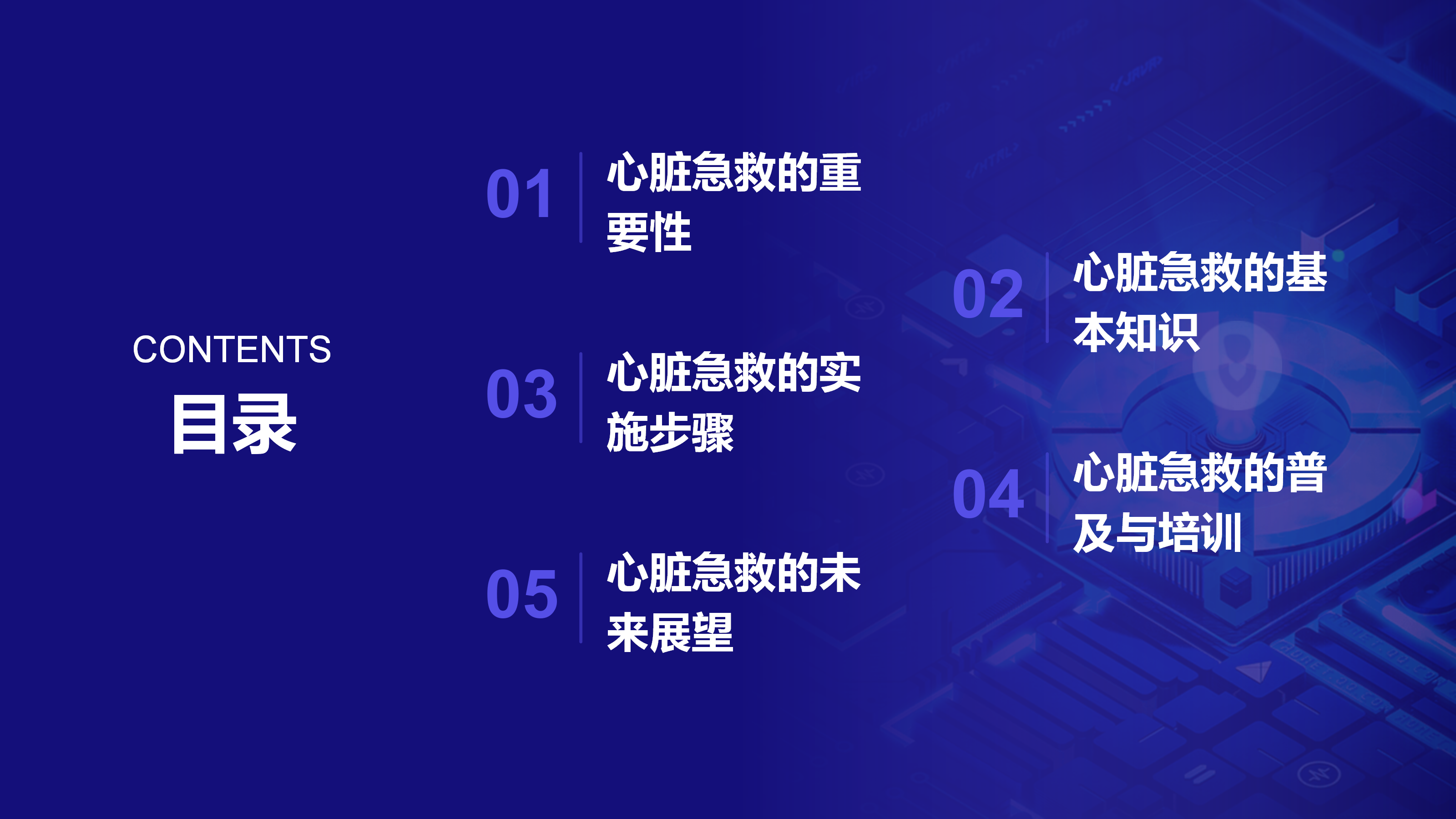 CONTENTS
目录

01
心脏急救的重要性

02
心脏急救的基本知识

03
心脏急救的实施步骤

04
心脏急救的普及与培训

05
心脏急救的未来展望